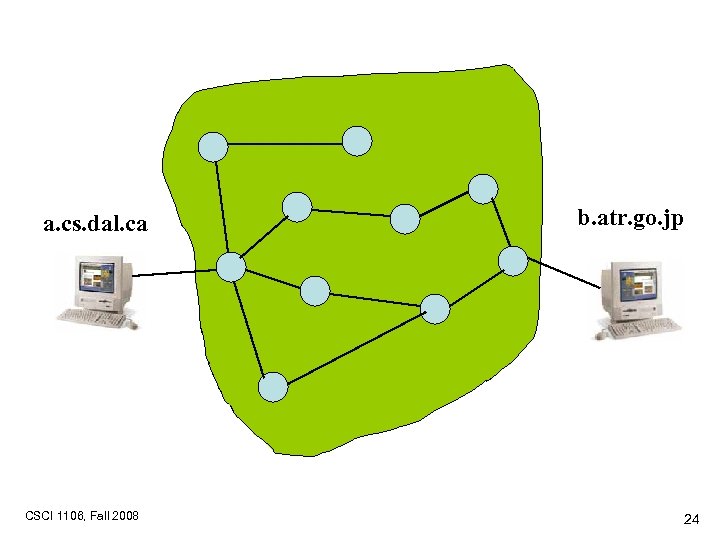 a.cs.dal.ca

b.atr.go.jp

CSCI 1106, Fall 2008

24